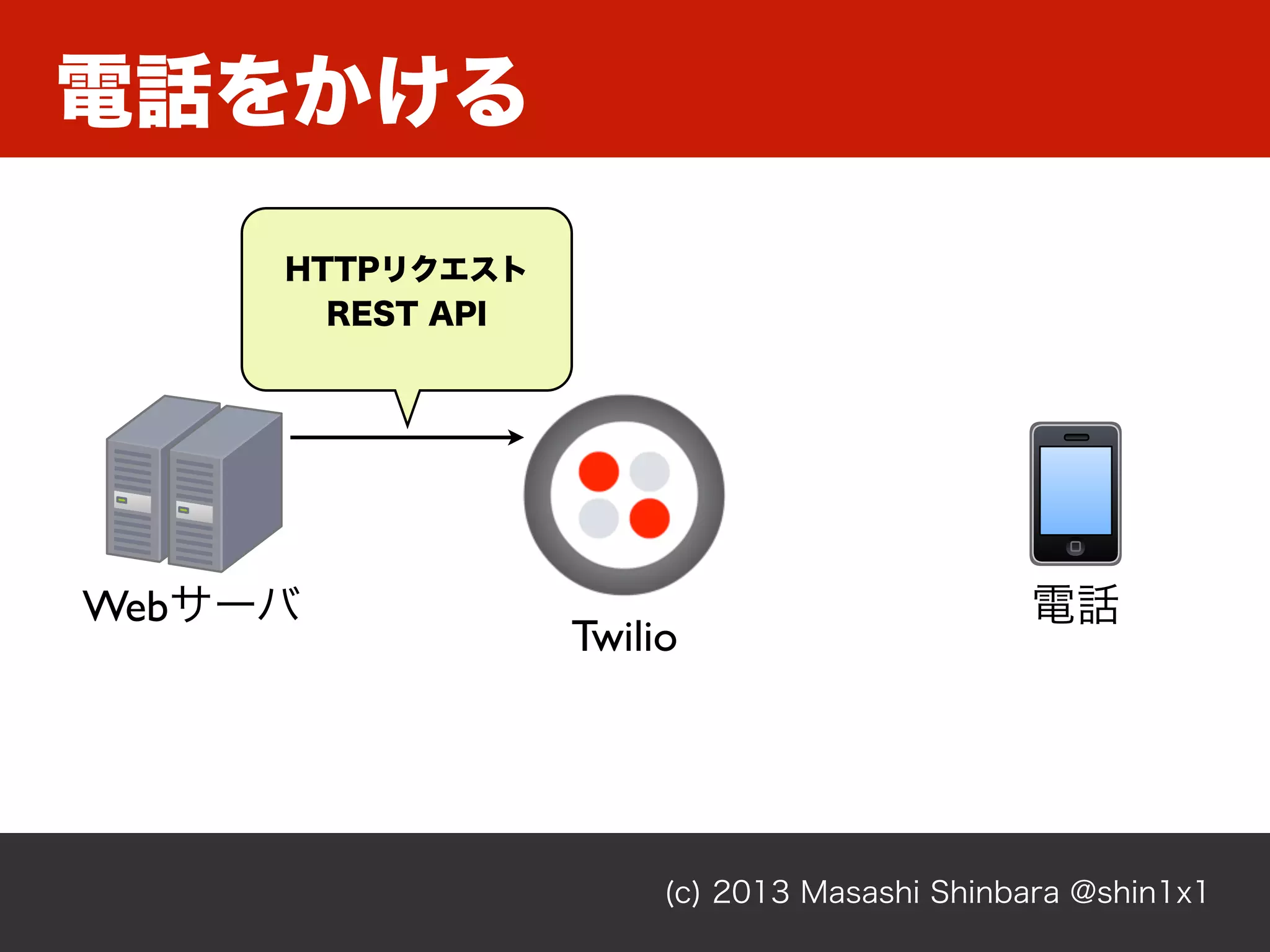 電話をかける

HTTPリクエスト
REST API

Webサーバ

Twilio

電話

(c) 2013 Masashi Shinbara @shin1x1